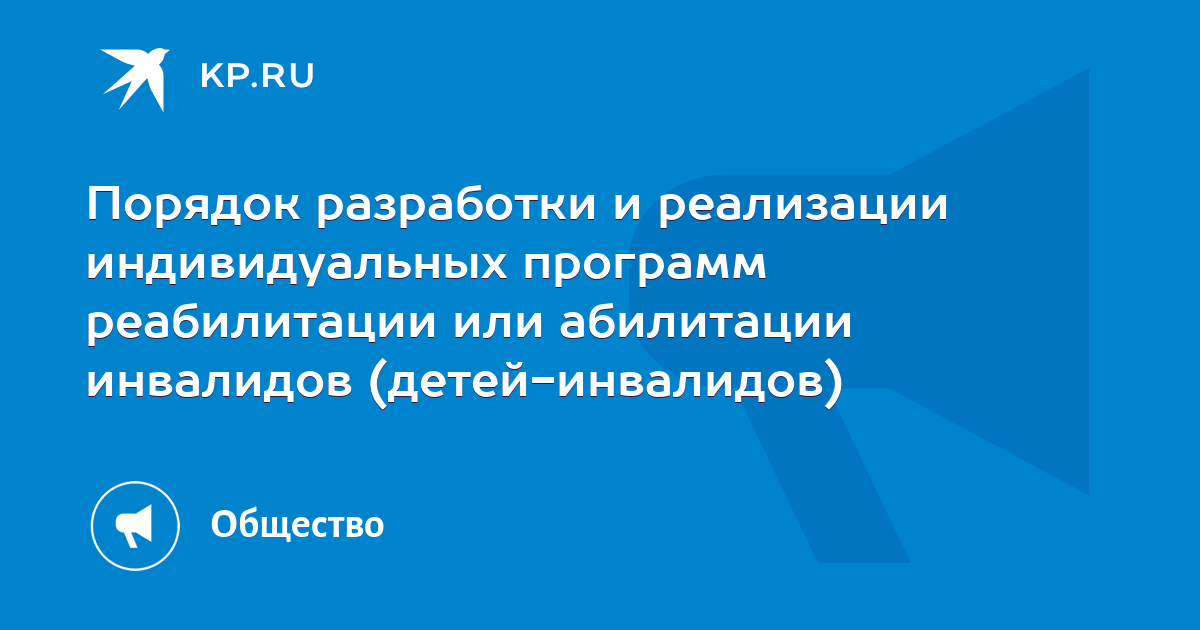 KP.RU

Порядок разработки и реализации индивидуальных программ реабилитации или абилитации инвалидов (детей-инвалидов)

Общество